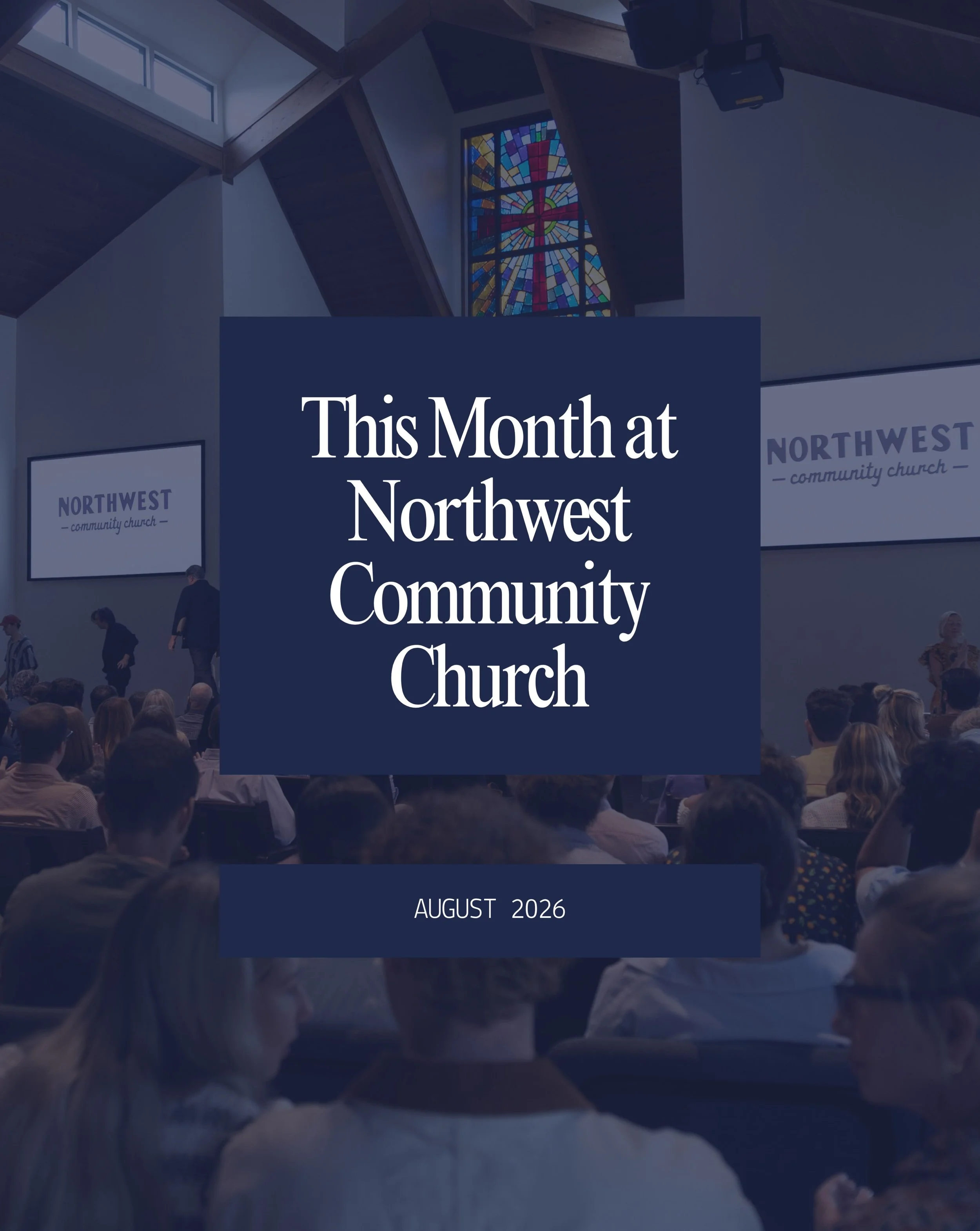 NORTHWEST
— community church —

This Month at Northwest Community Church

NORTHWEST
— community church —

AUGUST 2026